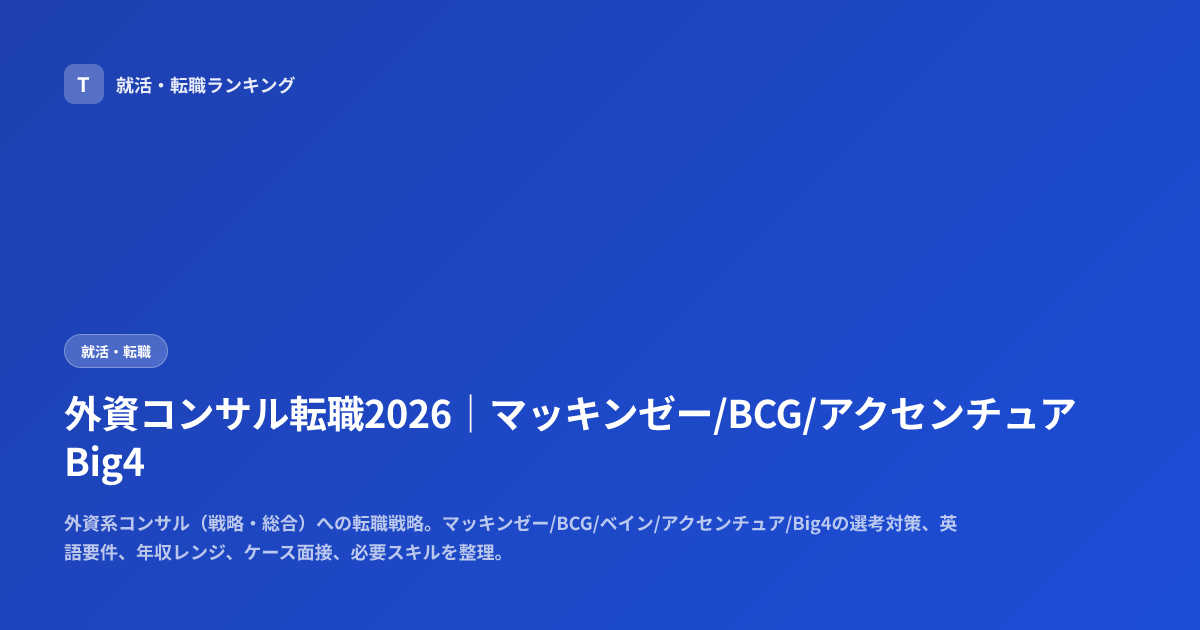 T 就活・転職ランキング

就活・転職

外資コンサル転職2026｜マッキンゼー/BCG/アクセンチュア Big4

外資系コンサル（戦略・総合）への転職戦略。マッキンゼー/BCG/ベイン/アクセンチュア/Big4の選考対策、英語要件、年収レンジ、ケース面接、必要スキルを整理。